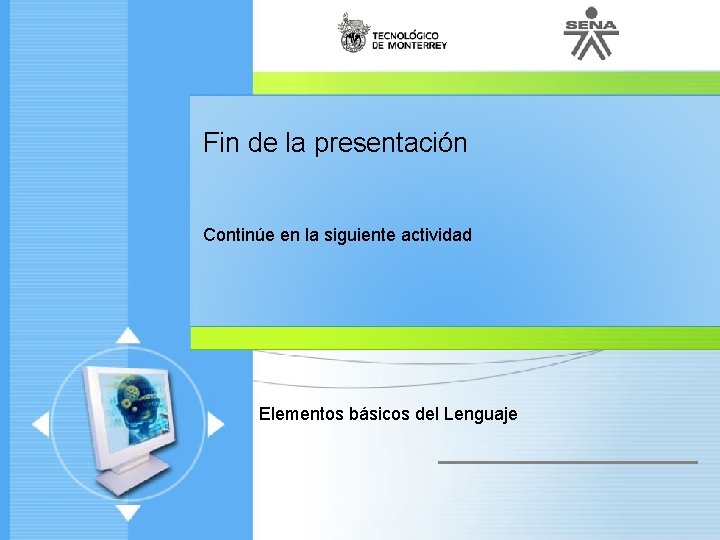 TECNOLÓGICO DE MONTERREY

SENA

Fin de la presentación

Continúe en la siguiente actividad

Elementos básicos del Lenguaje